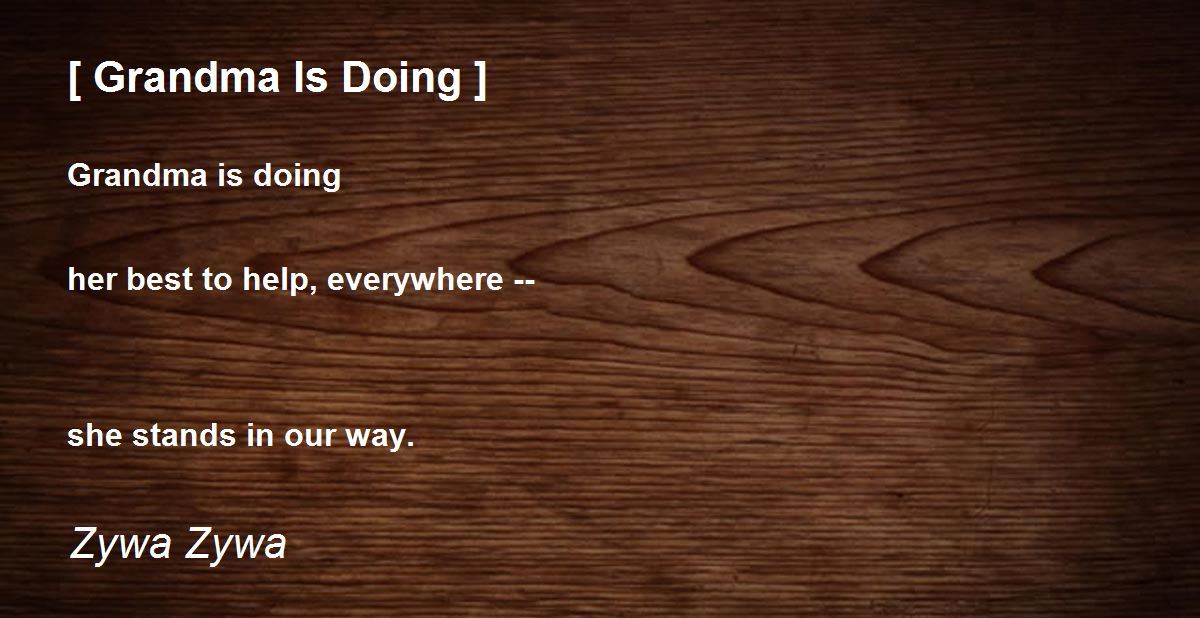 [ Grandma Is Doing ]

Grandma is doing

her best to help, everywhere --

she stands in our way.

Zywa Zywa